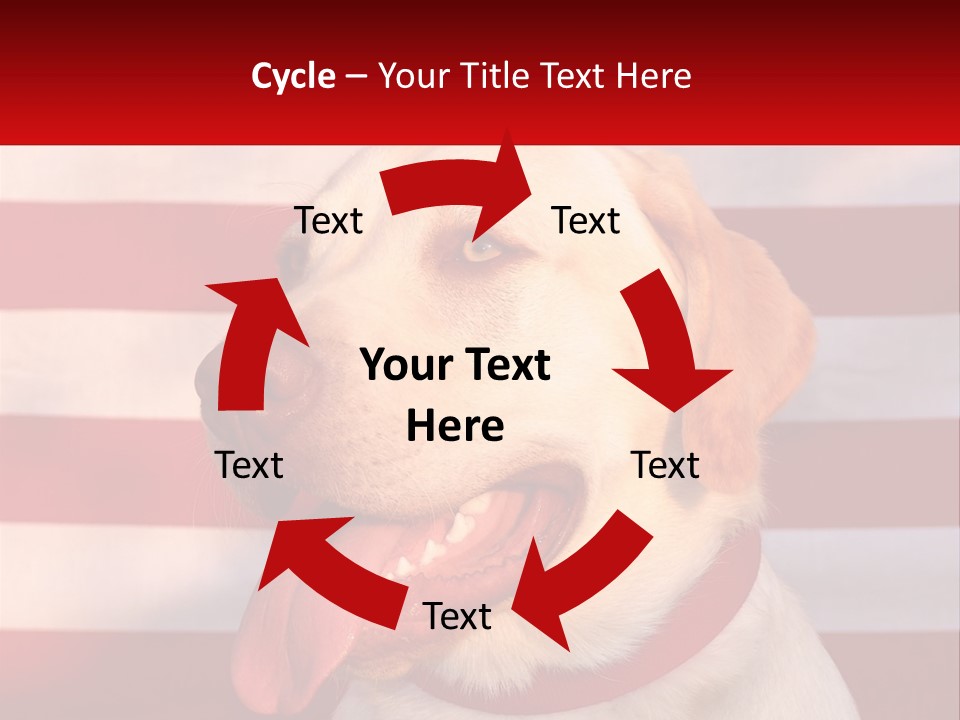 Cycle – Your Title Text Here

Text

Text

Your Text Here

Text

Text

Text